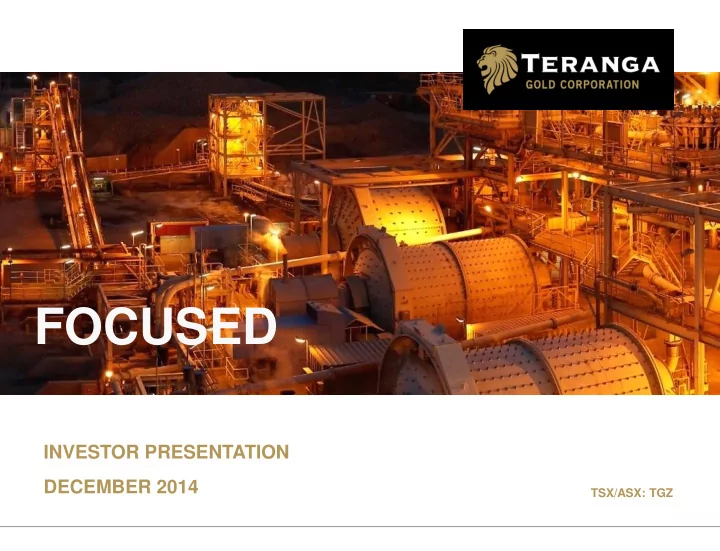 TERANGA
GOLD CORPORATION

FOCUSED

INVESTOR PRESENTATION

DECEMBER 2014

TSX/ASX: TGZ